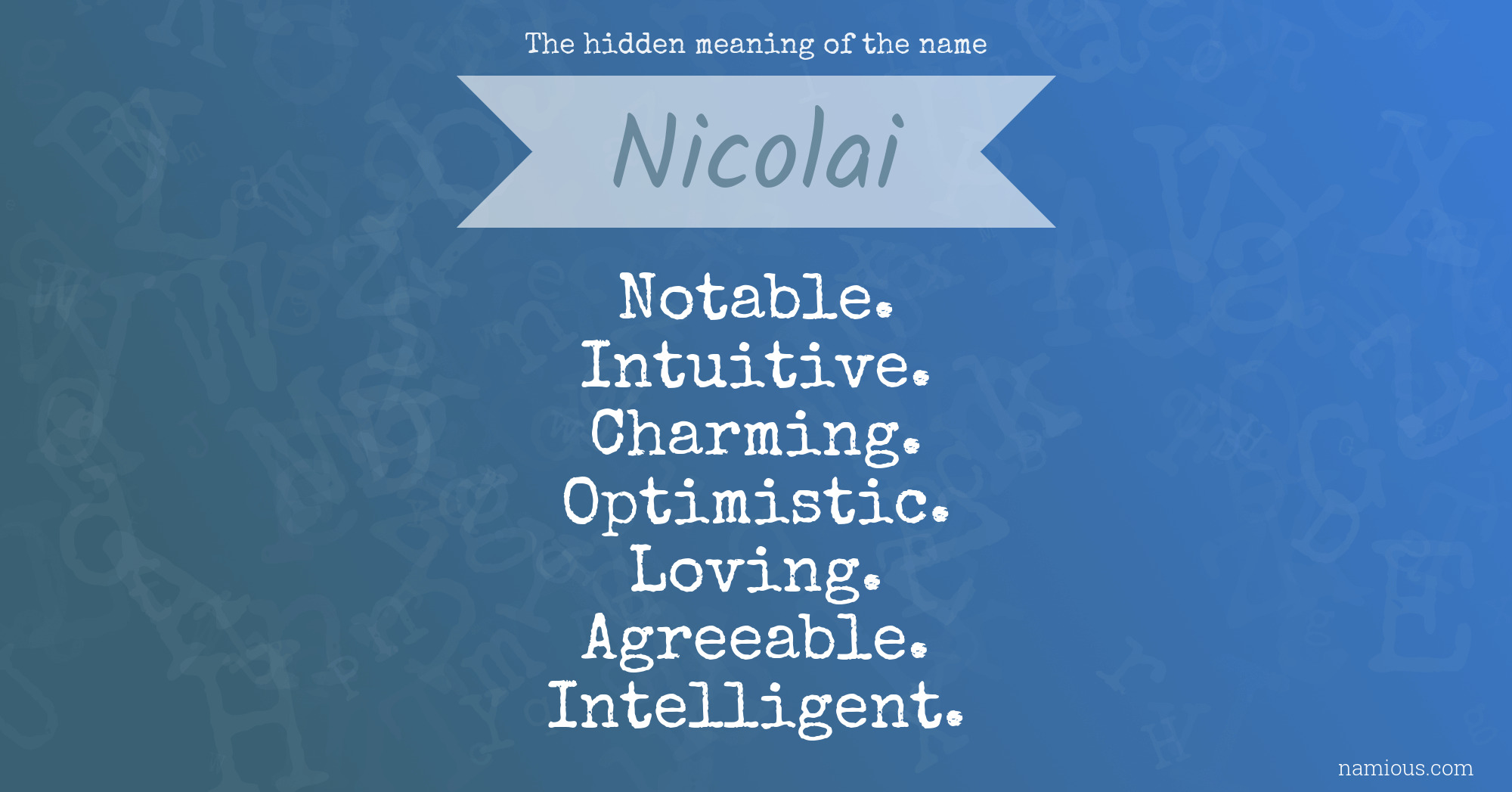 The hidden meaning of the name

Nicolai

Notable.
Intuitive.
Charming.
Optimistic.
Loving.
Agreeable.
Intelligent.

namious.com